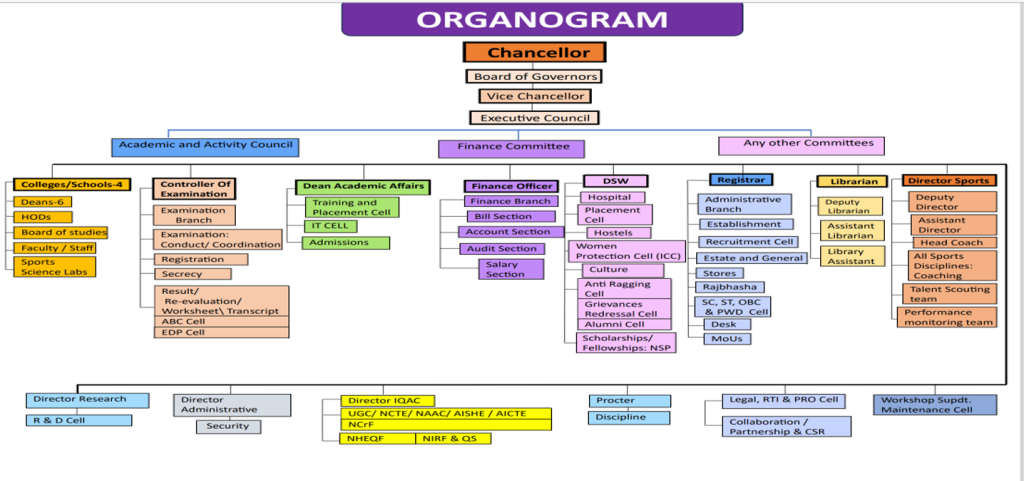 ORGANOGRAM

Chancellor

Board of Governors

Vice Chancellor

Executive Council

Academic and Activity Council

Finance Committee

Any other Committees

Colleges/Schools-4
Deans-6
HODs
Board of studies
Faculty / Staff
Sports Science Labs

Controller Of Examination
Examination Branch
Examination: Conduct/ Coordination
Registration
Secrecy
Result/ Re-evaluation/ Worksheet\ Transcript
ABC Cell
EDP Cell

Dean Academic Affairs
Training and Placement Cell
IT CELL
Admissions

Finance Officer
Finance Branch
Bill Section
Account Section
Audit Section
Salary Section

DSW
Hospital
Placement Cell
Hostels
Women Protection Cell (ICC)
Culture
Anti Ragging Cell
Grievances Redressal Cell
Alumni Cell
Scholarships/ Fellowships: NSP

Registrar
Administrative Branch
Establishment
Recruitment Cell
Estate and General
Stores
Rajbhasha
SC, ST, OBC & PWD Cell
Desk
MoUs

Librarian
Deputy Librarian
Assistant Librarian
Library Assistant

Director Sports
Deputy Director
Assistant Director
Head Coach
All Sports Disciplines: Coaching
Talent Scouting team
Performance monitoring team

Director Research
R & D Cell

Director Administrative
Security

Director IQAC
UGC/ NCTE/ NAAC/ AISHE / AICTE
NCrF
NHEQF
NIRF & QS

Procter
Discipline

Legal, RTI & PRO Cell
Collaboration / Partnership & CSR

Workshop Supdt. Maintenance Cell